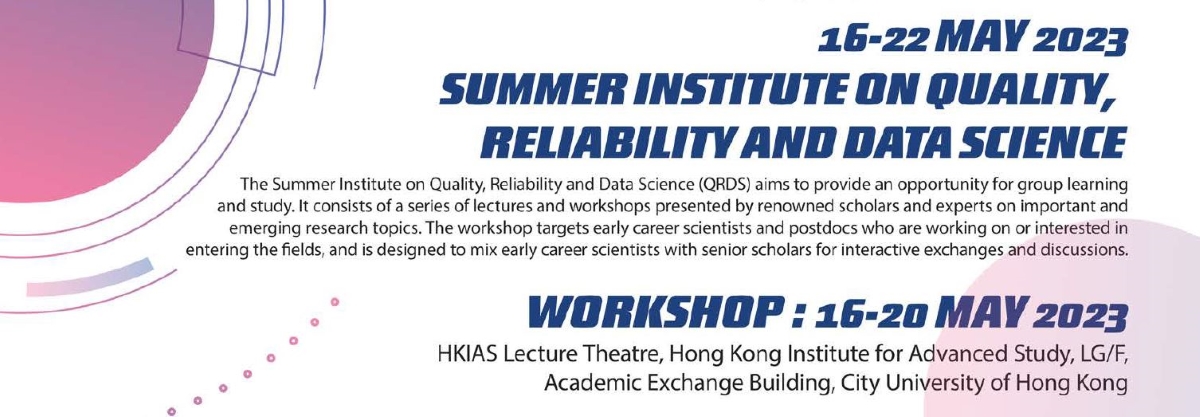 16-22 MAY 2023
SUMMER INSTITUTE ON QUALITY, RELIABILITY AND DATA SCIENCE

The Summer Institute on Quality, Reliability and Data Science (QRDS) aims to provide an opportunity for group learning and study. It consists of a series of lectures and workshops presented by renowned scholars and experts on important and emerging research topics. The workshop targets early career scientists and postdocs who are working on or interested in entering the fields, and is designed to mix early career scientists with senior scholars for interactive exchanges and discussions.

WORKSHOP : 16-20 MAY 2023
HKIAS Lecture Theatre, Hong Kong Institute for Advanced Study, LG/F, Academic Exchange Building, City University of Hong Kong